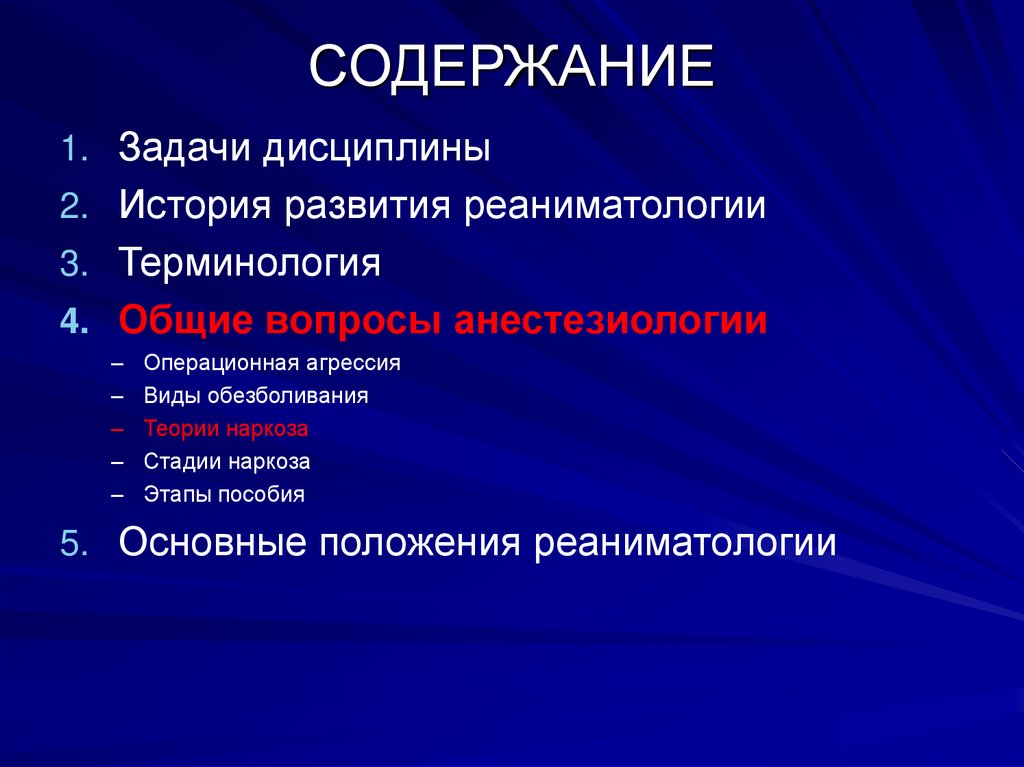 СОДЕРЖАНИЕ

1. Задачи дисциплины
2. История развития реаниматологии
3. Терминология
4. Общие вопросы анестезиологии
– Операционная агрессия
– Виды обезболивания
– Теории наркоза
– Стадии наркоза
– Этапы пособия
5. Основные положения реаниматологии